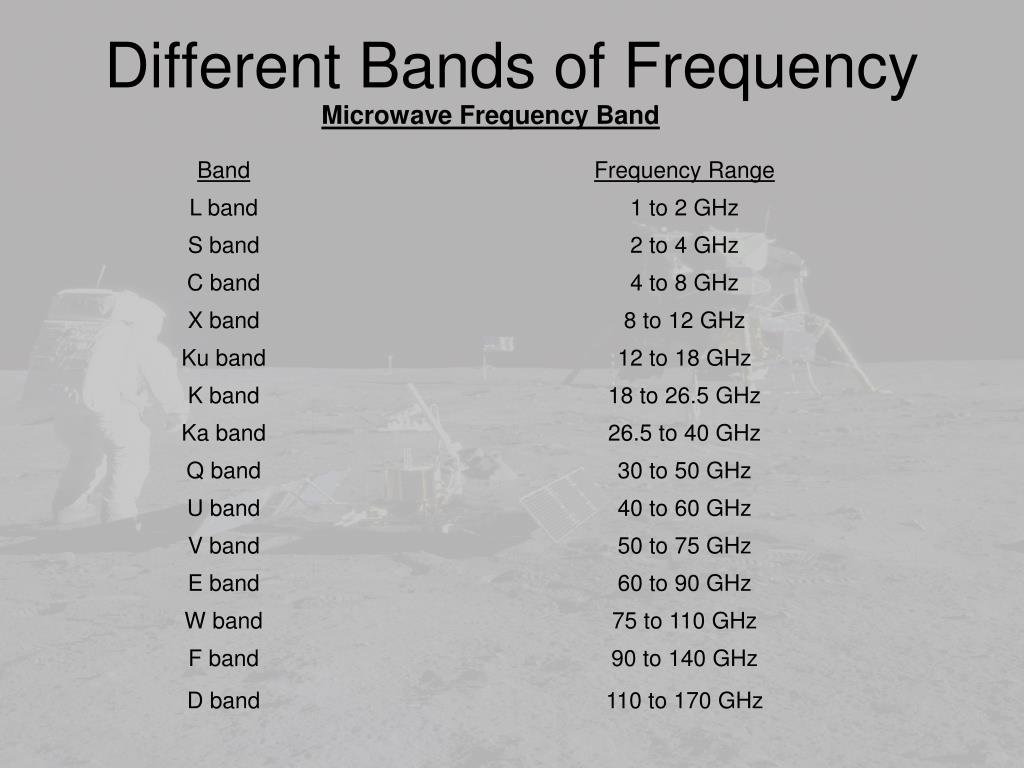 Different Bands of Frequency

Microwave Frequency Band

| Band | Frequency Range |
|---|---|
| L band | 1 to 2 GHz |
| S band | 2 to 4 GHz |
| C band | 4 to 8 GHz |
| X band | 8 to 12 GHz |
| Ku band | 12 to 18 GHz |
| K band | 18 to 26.5 GHz |
| Ka band | 26.5 to 40 GHz |
| Q band | 30 to 50 GHz |
| U band | 40 to 60 GHz |
| V band | 50 to 75 GHz |
| E band | 60 to 90 GHz |
| W band | 75 to 110 GHz |
| F band | 90 to 140 GHz |
| D band | 110 to 170 GHz |